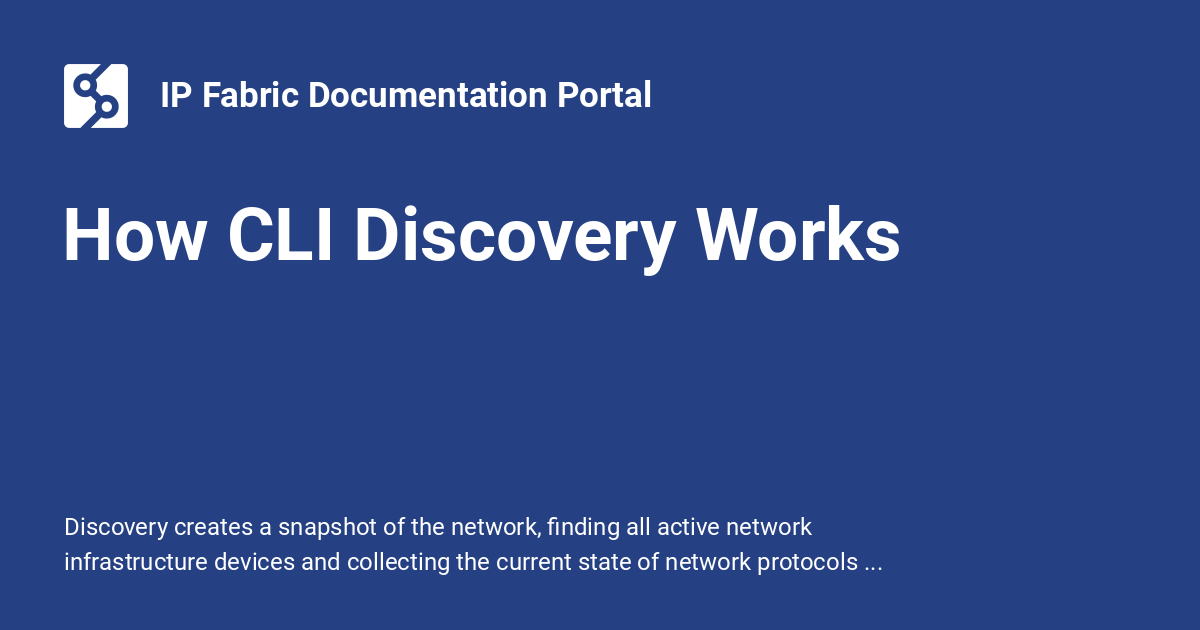 IP Fabric Documentation Portal

How CLI Discovery Works

Discovery creates a snapshot of the network, finding all active network infrastructure devices and collecting the current state of network protocols ...